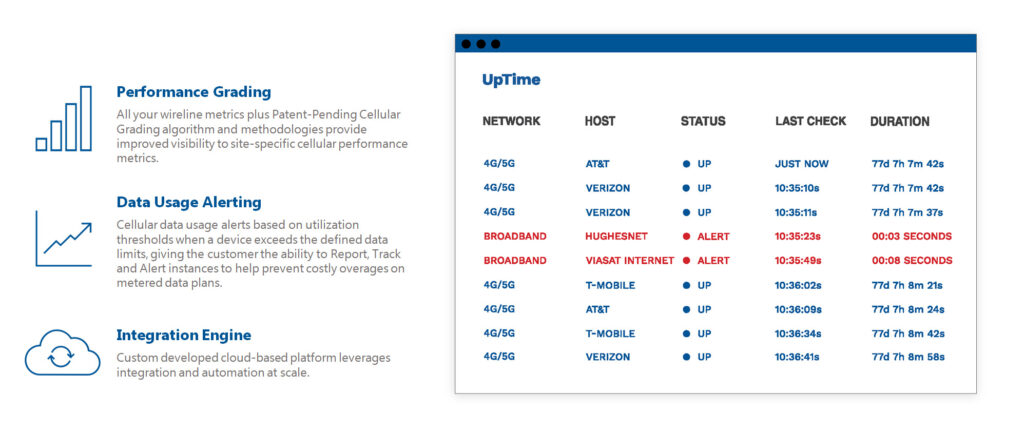 Performance Grading
All your wireline metrics plus Patent-Pending Cellular Grading algorithm and methodologies provide improved visibility to site-specific cellular performance metrics.

Data Usage Alerting
Cellular data usage alerts based on utilization thresholds when a device exceeds the defined data limits, giving the customer the ability to Report, Track and Alert instances to help prevent costly overages on metered data plans.

Integration Engine
Custom developed cloud-based platform leverages integration and automation at scale.

UpTime

| NETWORK | HOST | STATUS | LAST CHECK | DURATION |
|---|---|---|---|---|
| 4G/5G | AT&T | UP | JUST NOW | 77d 7h 7m 42s |
| 4G/5G | VERIZON | UP | 10:35:10s | 77d 7h 7m 42s |
| 4G/5G | VERIZON | UP | 10:35:11s | 77d 7h 7m 37s |
| BROADBAND | HUGHESNET | ALERT | 10:35:23s | 00:03 SECONDS |
| BROADBAND | VIASAT INTERNET | ALERT | 10:35:49s | 00:08 SECONDS |
| 4G/5G | T-MOBILE | UP | 10:36:02s | 77d 7h 8m 21s |
| 4G/5G | AT&T | UP | 10:36:09s | 77d 7h 8m 24s |
| 4G/5G | T-MOBILE | UP | 10:36:34s | 77d 7h 8m 42s |
| 4G/5G | VERIZON | UP | 10:36:41s | 77d 7h 8m 58s |